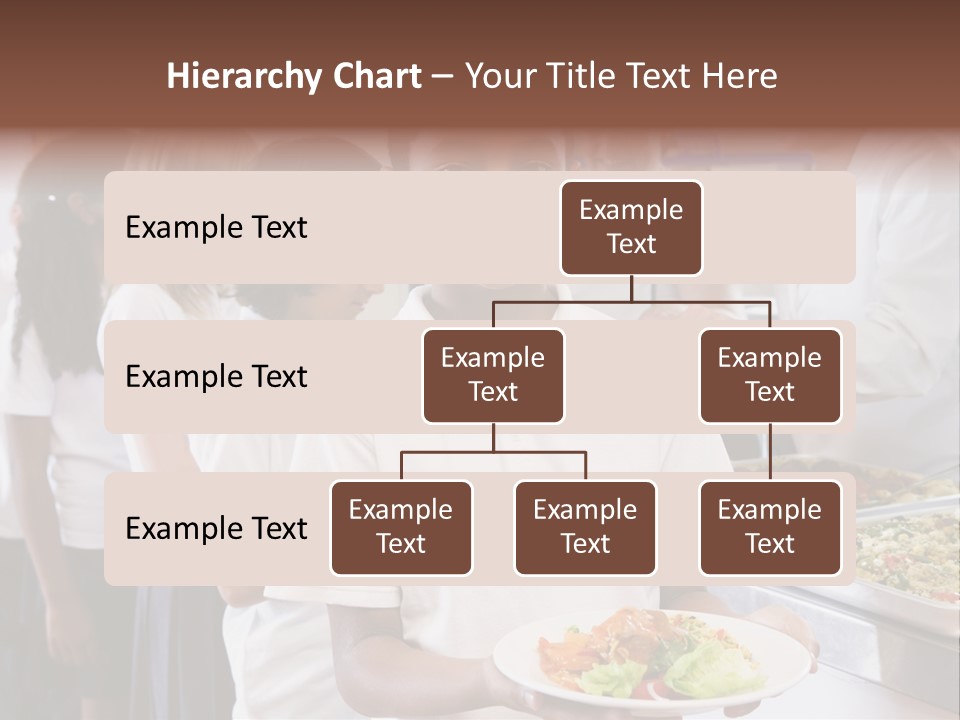 Hierarchy Chart – Your Title Text Here

Example Text

Example Text

Example Text

Example Text

Example Text

Example Text

Example Text

Example Text

Example Text